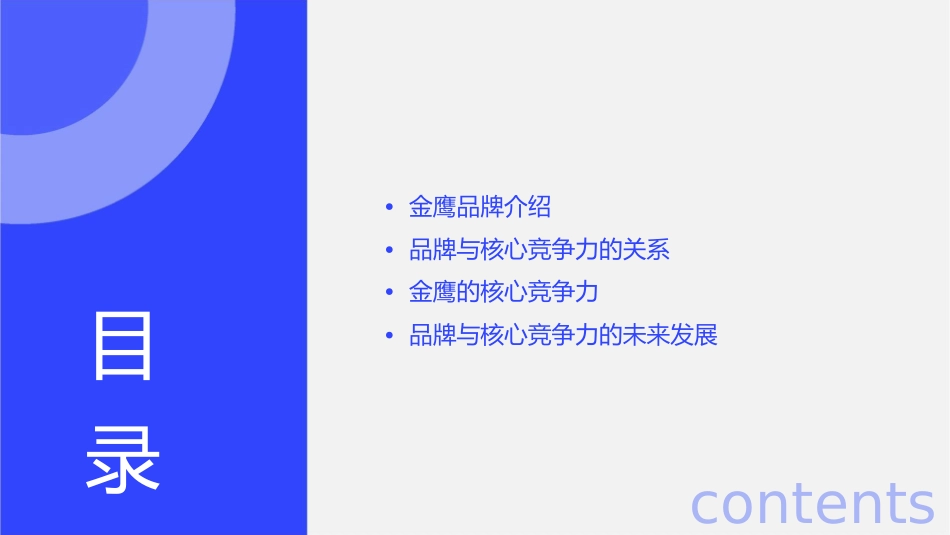 目录

• 金鹰品牌介绍
• 品牌与核心竞争力的关系
• 金鹰的核心竞争力
• 品牌与核心竞争力的未来发展

contents